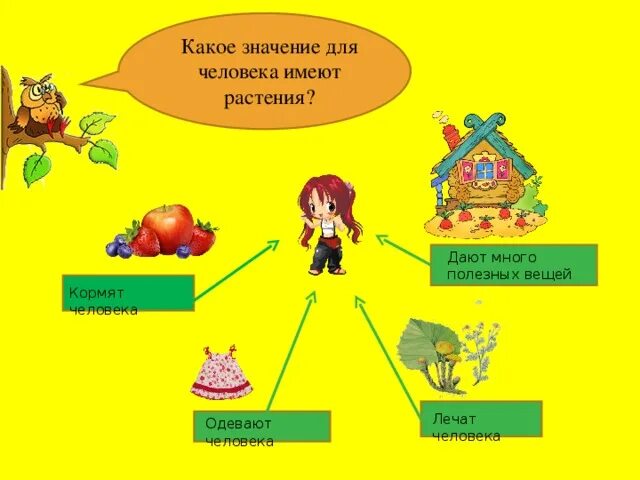 Какое значение для человека имеют растения?

Дают много полезных вещей

Кормят человека

Одевают человека

Лечат человека